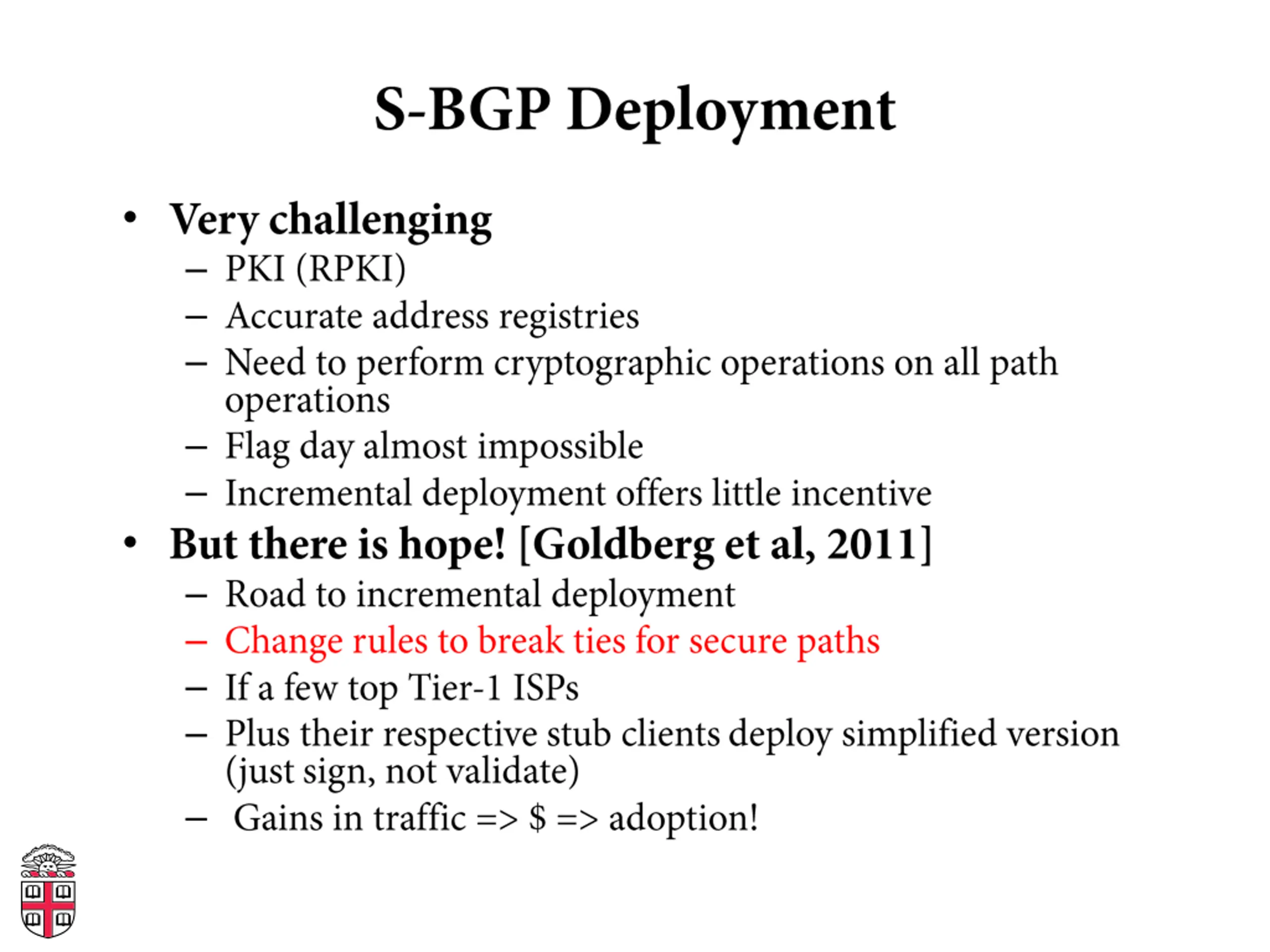 S-BGP Deployment

• Very challenging
  – PKI (RPKI)
  – Accurate address registries
  – Need to perform cryptographic operations on all path operations
  – Flag day almost impossible
  – Incremental deployment offers little incentive
• But there is hope! [Goldberg et al, 2011]
  – Road to incremental deployment
  – Change rules to break ties for secure paths
  – If a few top Tier-1 ISPs
  – Plus their respective stub clients deploy simplified version (just sign, not validate)
  – Gains in traffic => \$ => adoption!